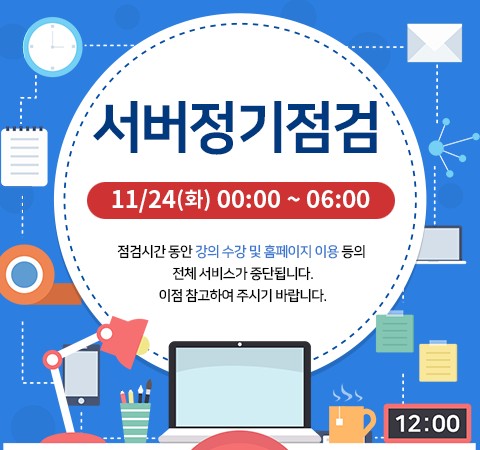 서버정기점검

11/24(화) 00:00 ~ 06:00

점검시간 동안 강의 수강 및 홈페이지 이용 등의 전체 서비스가 중단됩니다.
이점 참고하여 주시기 바랍니다.

12:00